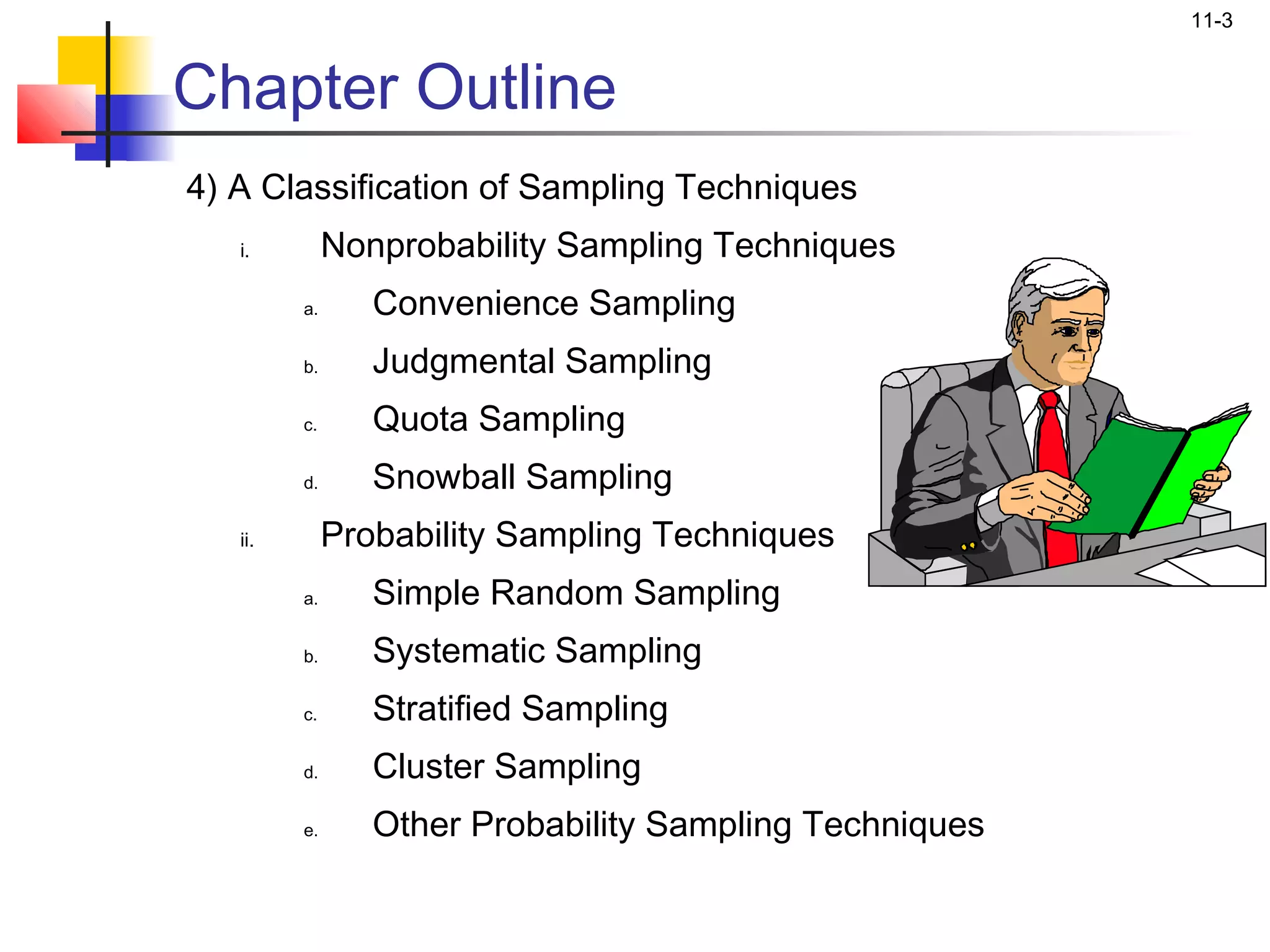 11-3

Chapter Outline

4) A Classification of Sampling Techniques

i. Nonprobability Sampling Techniques

a. Convenience Sampling

b. Judgmental Sampling

c. Quota Sampling

d. Snowball Sampling

ii. Probability Sampling Techniques

a. Simple Random Sampling

b. Systematic Sampling

c. Stratified Sampling

d. Cluster Sampling

e. Other Probability Sampling Techniques